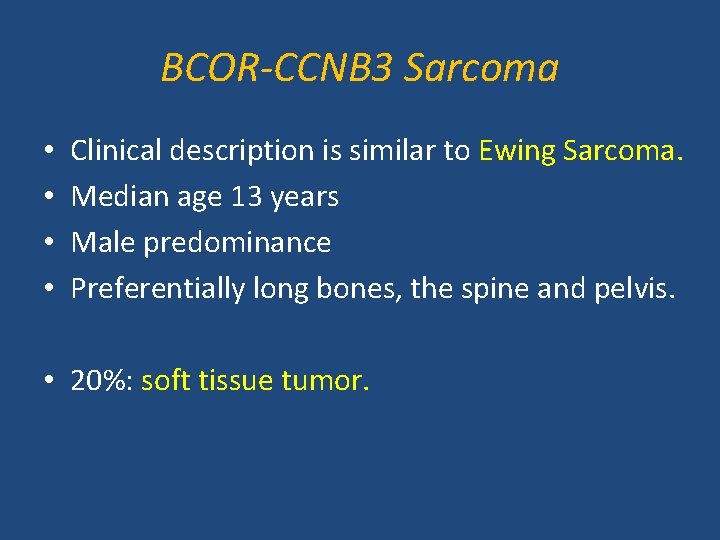 BCOR-CCNB3 Sarcoma

• Clinical description is similar to Ewing Sarcoma.
• Median age 13 years
• Male predominance
• Preferentially long bones, the spine and pelvis.

• 20%: soft tissue tumor.